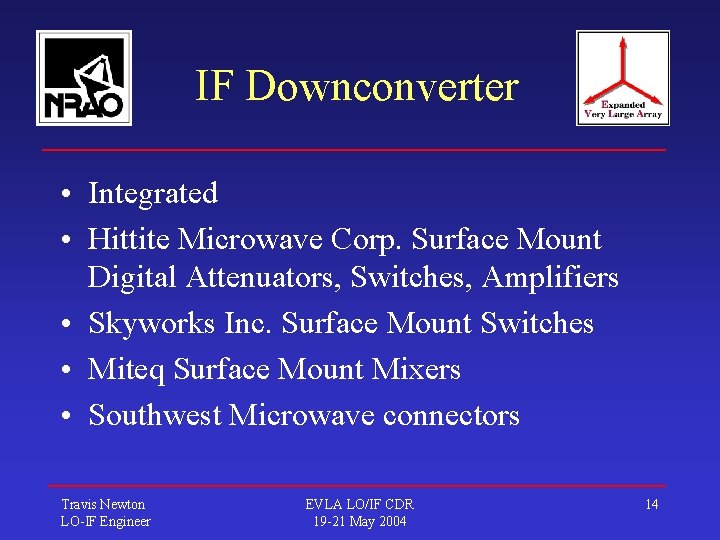 NRAO

IF Downconverter

Expanded Very Large Array

• Integrated
• Hittite Microwave Corp. Surface Mount Digital Attenuators, Switches, Amplifiers
• Skyworks Inc. Surface Mount Switches
• Miteq Surface Mount Mixers
• Southwest Microwave connectors

Travis Newton
LO-IF Engineer

EVLA LO/IF CDR
19-21 May 2004

14